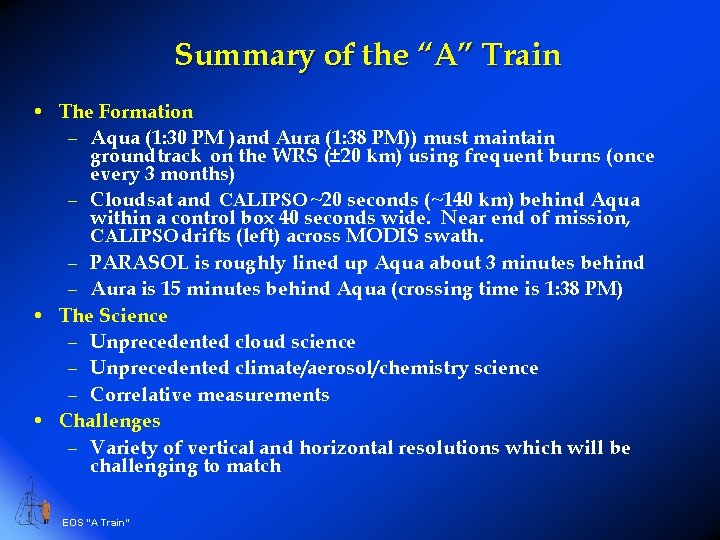 Summary of the "A" Train

• The Formation
– Aqua (1:30 PM )and Aura (1:38 PM)) must maintain groundtrack on the WRS (±20 km) using frequent burns (once every 3 months)
– Cloudsat and CALIPSO ~20 seconds (~140 km) behind Aqua within a control box 40 seconds wide. Near end of mission, CALIPSO drifts (left) across MODIS swath.
– PARASOL is roughly lined up Aqua about 3 minutes behind
– Aura is 15 minutes behind Aqua (crossing time is 1:38 PM)
• The Science
– Unprecedented cloud science
– Unprecedented climate/aerosol/chemistry science
– Correlative measurements
• Challenges
– Variety of vertical and horizontal resolutions which will be challenging to match

EOS "A Train"